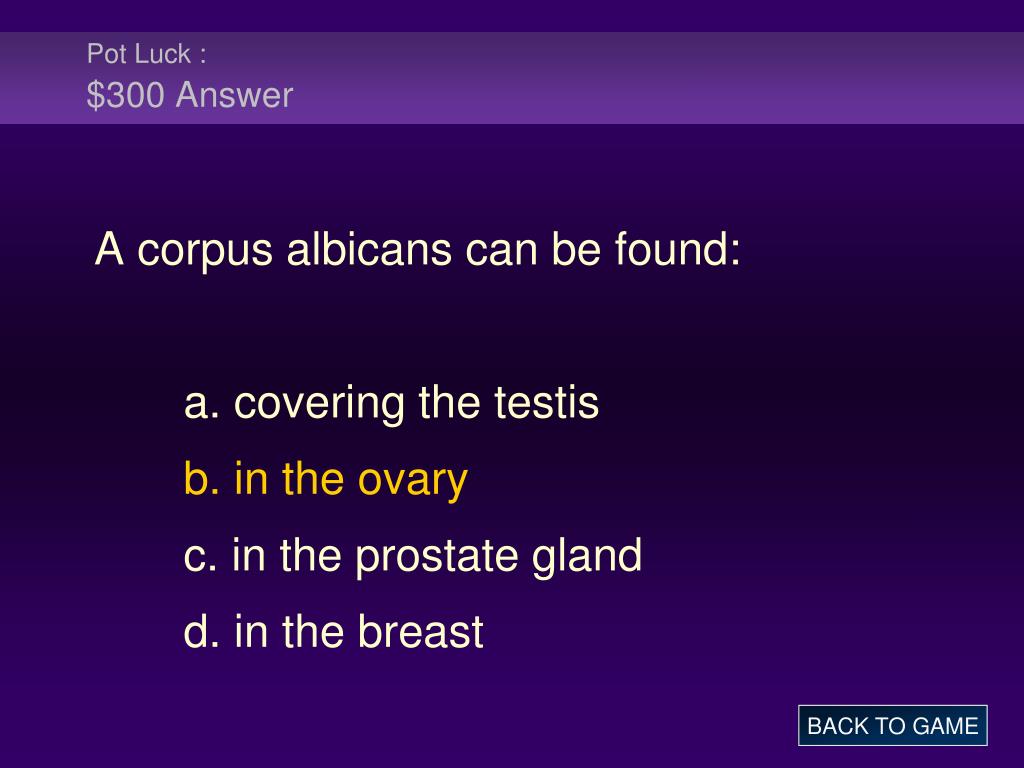 Pot Luck :
\$300 Answer

A corpus albicans can be found:

a. covering the testis

b. in the ovary

c. in the prostate gland

d. in the breast

BACK TO GAME